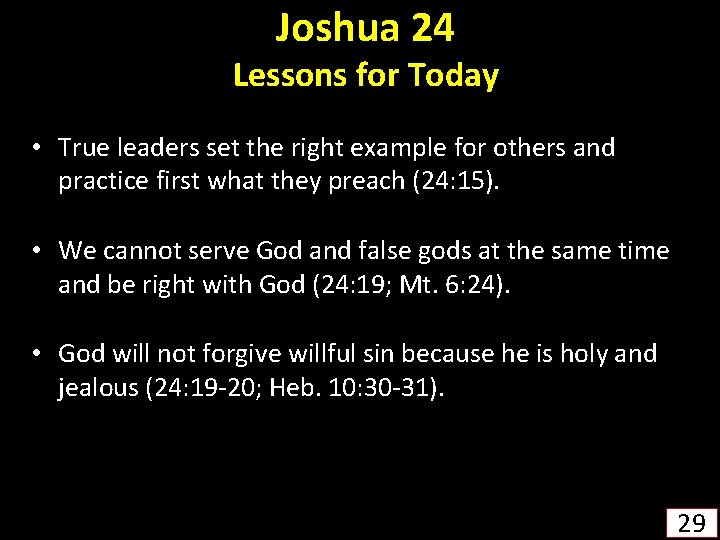 Joshua 24
Lessons for Today

• True leaders set the right example for others and practice first what they preach (24:15).

• We cannot serve God and false gods at the same time and be right with God (24:19; Mt. 6:24).

• God will not forgive willful sin because he is holy and jealous (24:19-20; Heb. 10:30-31).

29